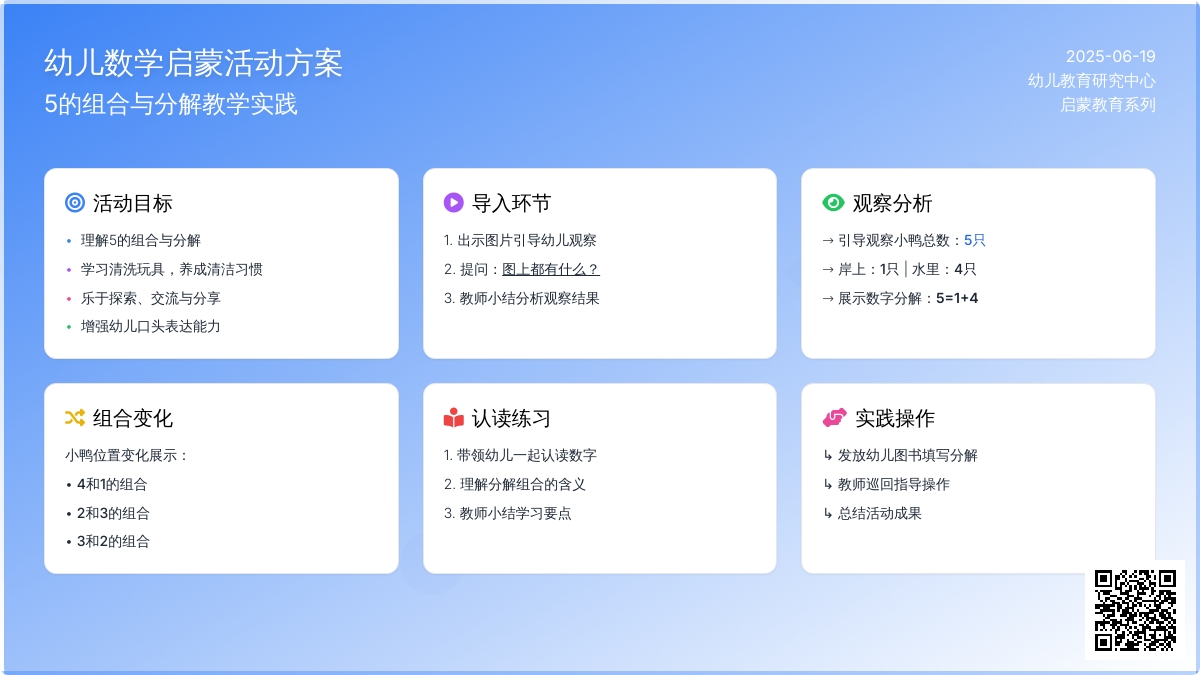 幼儿数学启蒙活动方案
5的组合与分解教学实践

2025-06-19
幼儿教育研究中心
启蒙教育系列

活动目标
• 理解5的组合与分解
• 学习清洗玩具，养成清洁习惯
• 乐于探索、交流与分享
• 增强幼儿口头表达能力

导入环节
1. 出示图片引导幼儿观察
2. 提问：图上都有什么？
3. 教师小结分析观察结果

观察分析
→ 引导观察小鸭总数：5只
→ 岸上：1只 | 水里：4只
→ 展示数字分解：5=1+4

组合变化
小鸭位置变化展示：
• 4和1的组合
• 2和3的组合
• 3和2的组合

认读练习
1. 带领幼儿一起认读数字
2. 理解分解组合的含义
3. 教师小结学习要点

实践操作
↳ 发放幼儿图书填写分解
↳ 教师巡回指导操作
↳ 总结活动成果